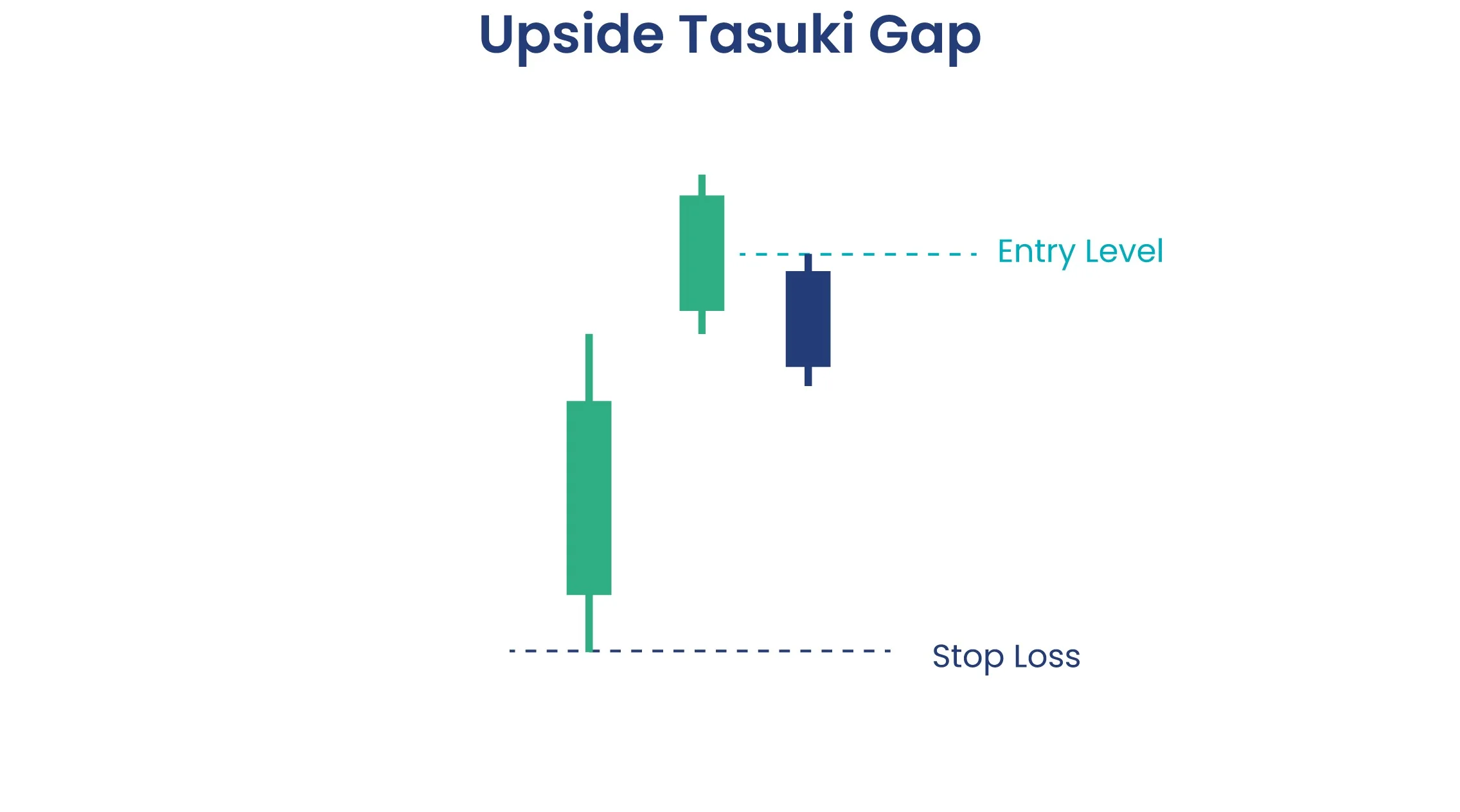 Upside Tasuki Gap

Entry Level

Stop Loss